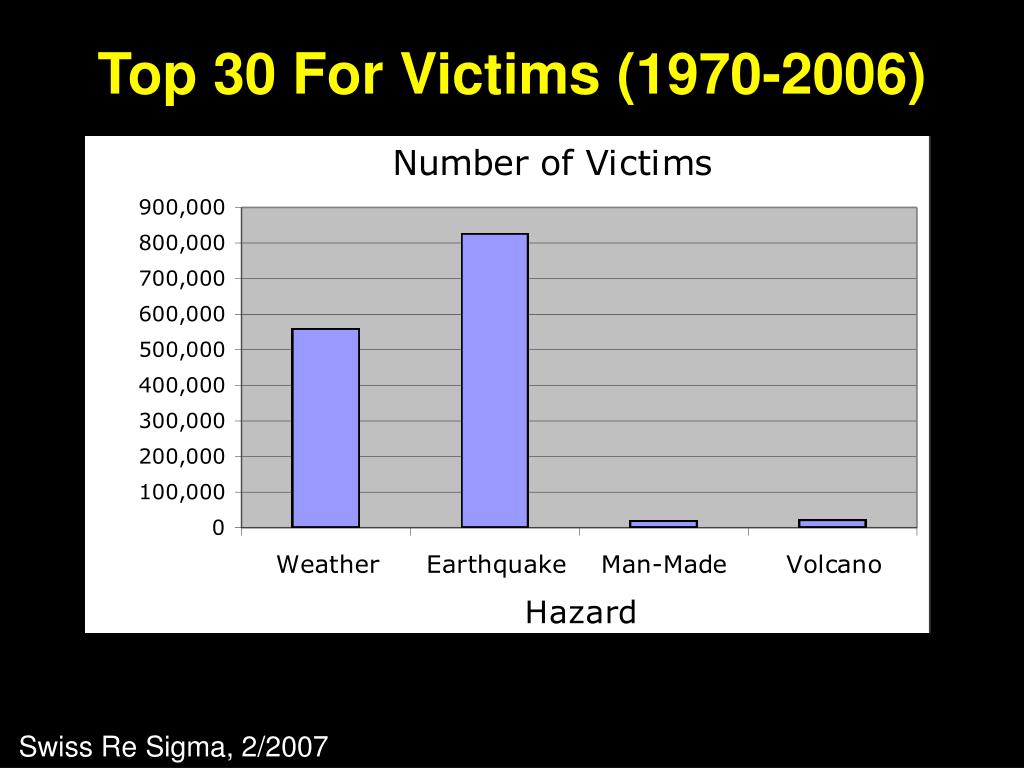 Top 30 For Victims (1970-2006)

Number of Victims

900,000
800,000
700,000
600,000
500,000
400,000
300,000
200,000
100,000
0

Weather
Earthquake
Man-Made
Volcano

Hazard

Swiss Re Sigma, 2/2007